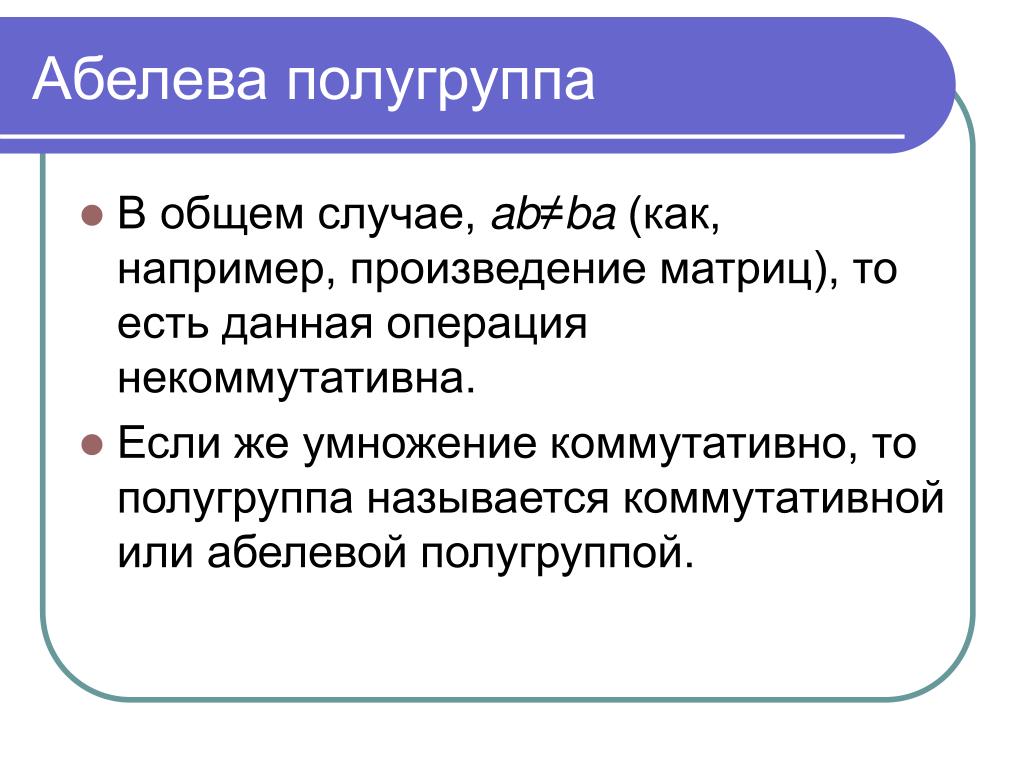 Абелева полугруппа

В общем случае, $ab \neq ba$ (как, например, произведение матриц), то есть данная операция некоммутативна.

Если же умножение коммутативно, то полугруппа называется коммутативной или абелевой полугруппой.